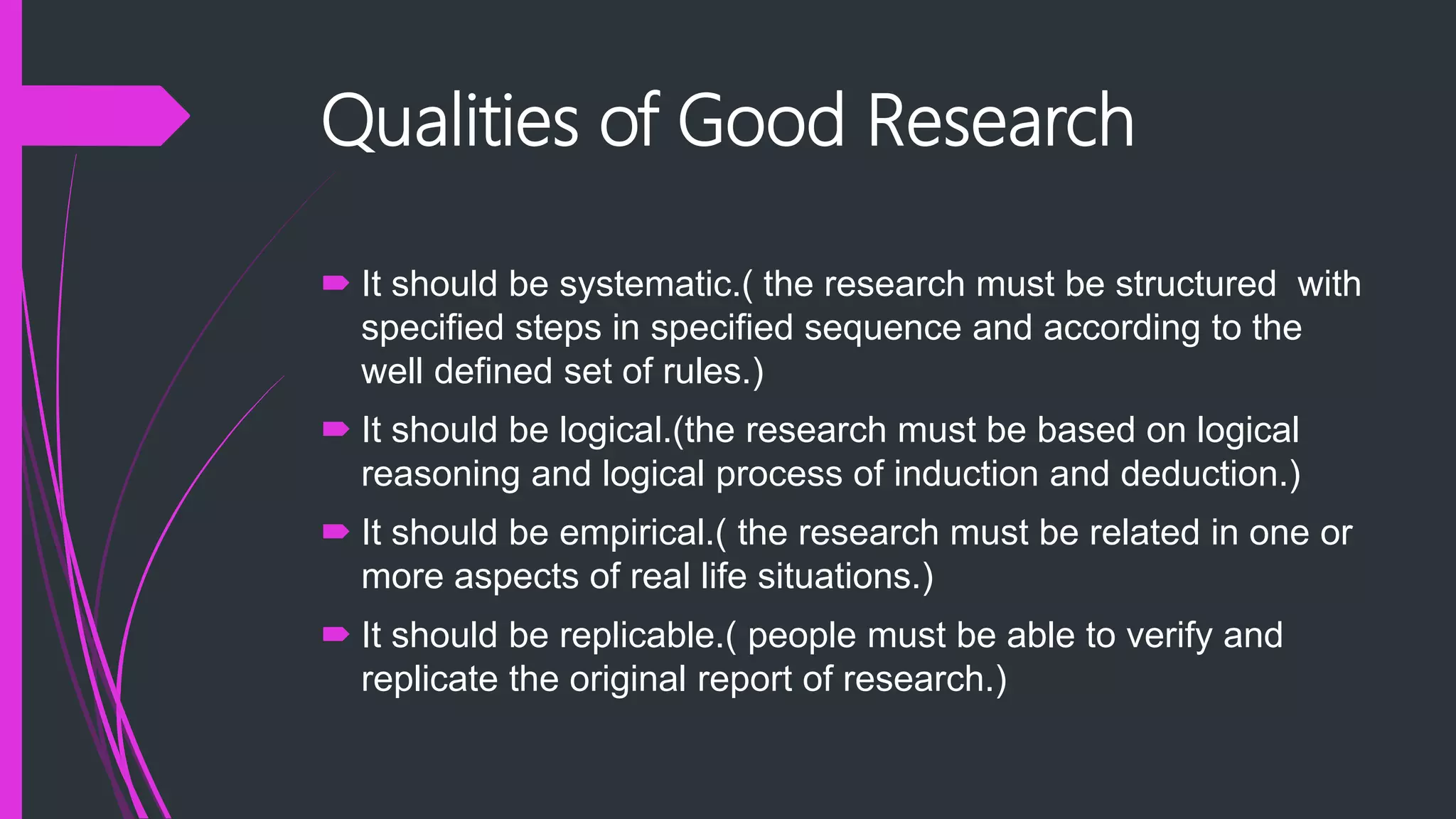 Qualities of Good Research

It should be systematic.( the research must be structured with specified steps in specified sequence and according to the well defined set of rules.)

It should be logical.(the research must be based on logical reasoning and logical process of induction and deduction.)

It should be empirical.( the research must be related in one or more aspects of real life situations.)

It should be replicable.( people must be able to verify and replicate the original report of research.)